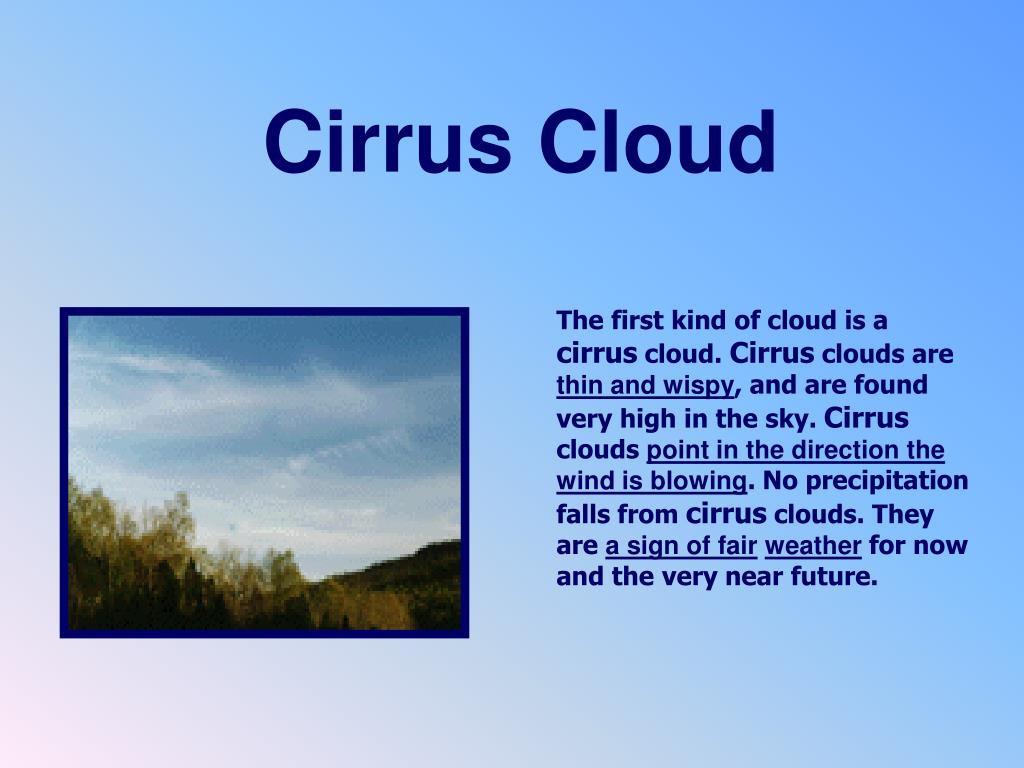 Cirrus Cloud

The first kind of cloud is a cirrus cloud. Cirrus clouds are thin and wispy, and are found very high in the sky. Cirrus clouds point in the direction the wind is blowing. No precipitation falls from cirrus clouds. They are a sign of fair weather for now and the very near future.